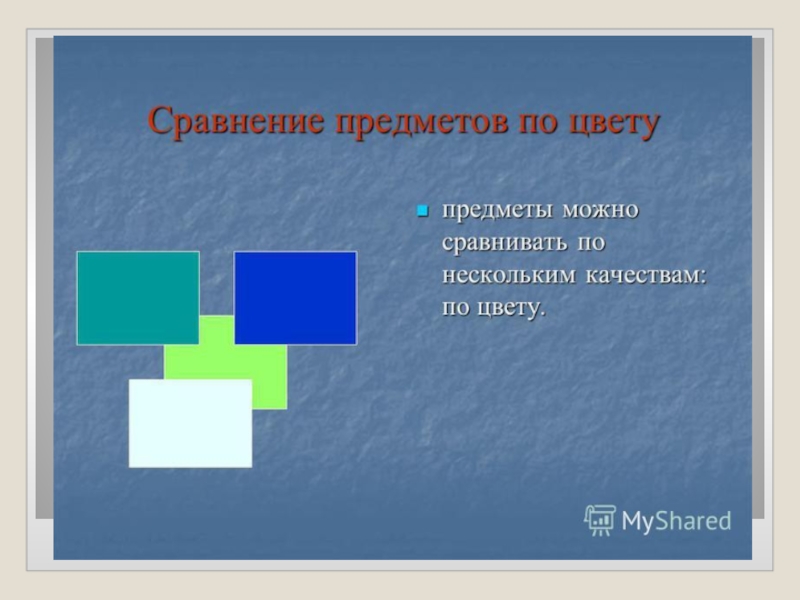 Сравнение предметов по цвету

предметы можно сравнивать по нескольким качествам: по цвету.

MyShared